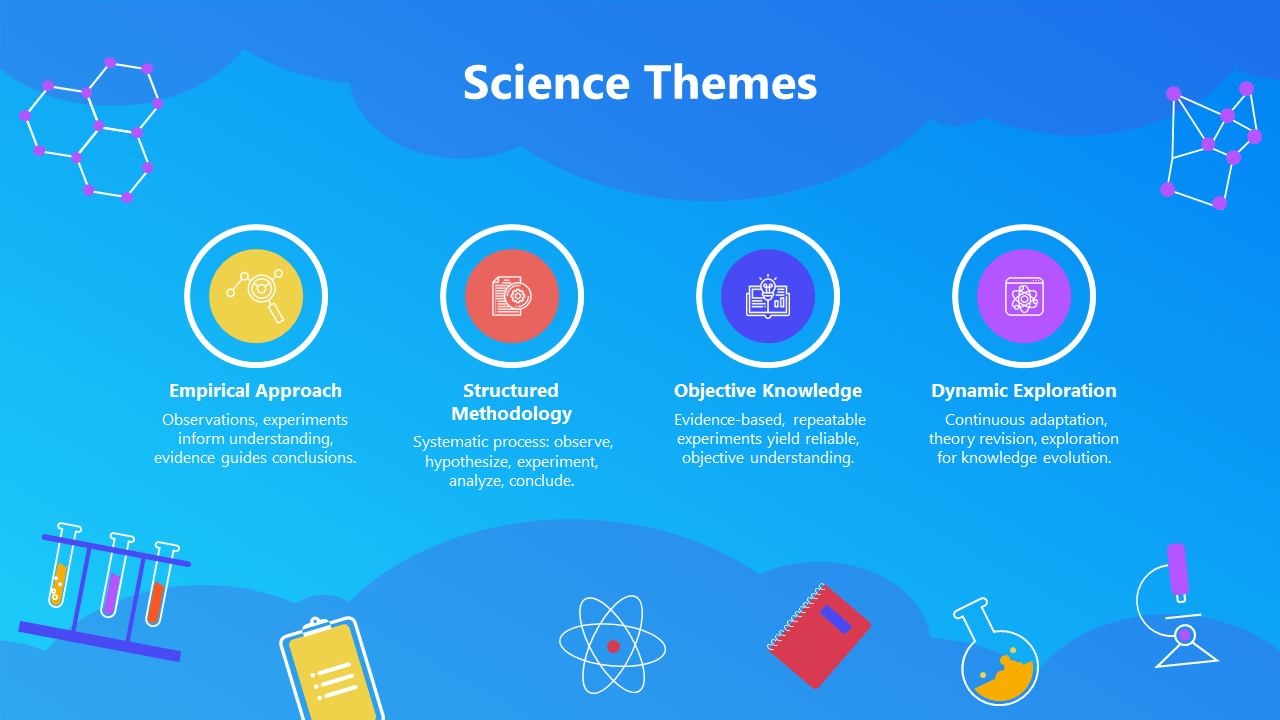 Science Themes

Empirical Approach
Observations, experiments inform understanding, evidence guides conclusions.

Structured Methodology
Systematic process: observe, hypothesize, experiment, analyze, conclude.

Objective Knowledge
Evidence-based, repeatable experiments yield reliable, objective understanding.

Dynamic Exploration
Continuous adaptation, theory revision, exploration for knowledge evolution.